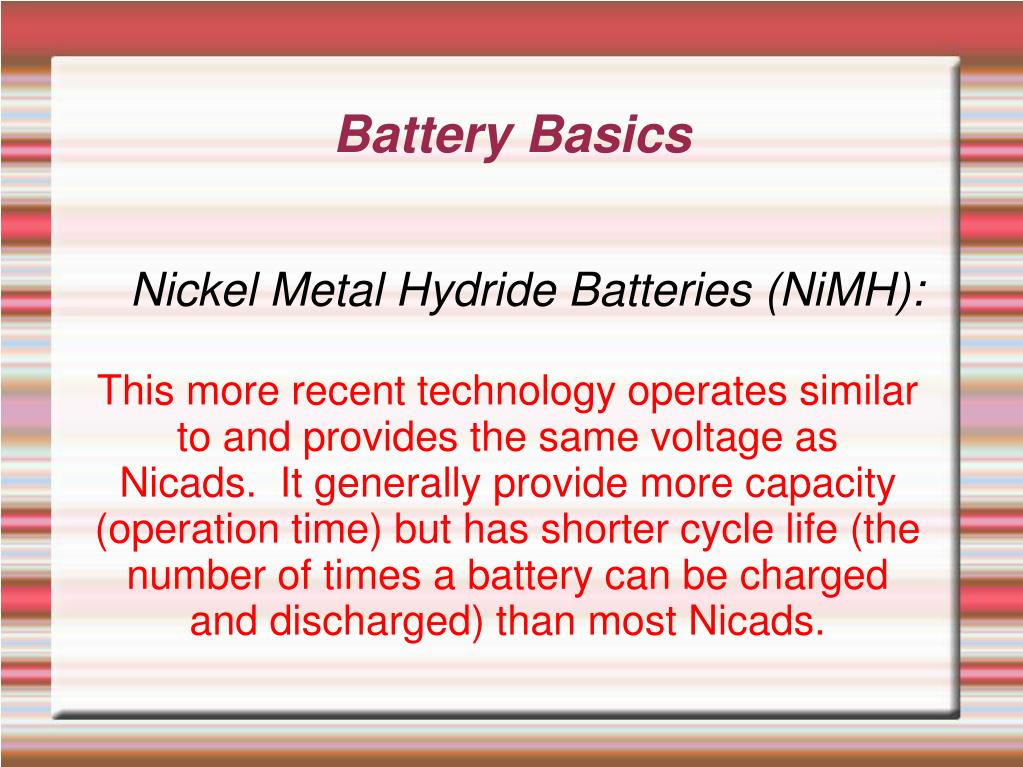 Battery Basics

Nickel Metal Hydride Batteries (NiMH):

This more recent technology operates similar to and provides the same voltage as Nicads. It generally provide more capacity (operation time) but has shorter cycle life (the number of times a battery can be charged and discharged) than most Nicads.